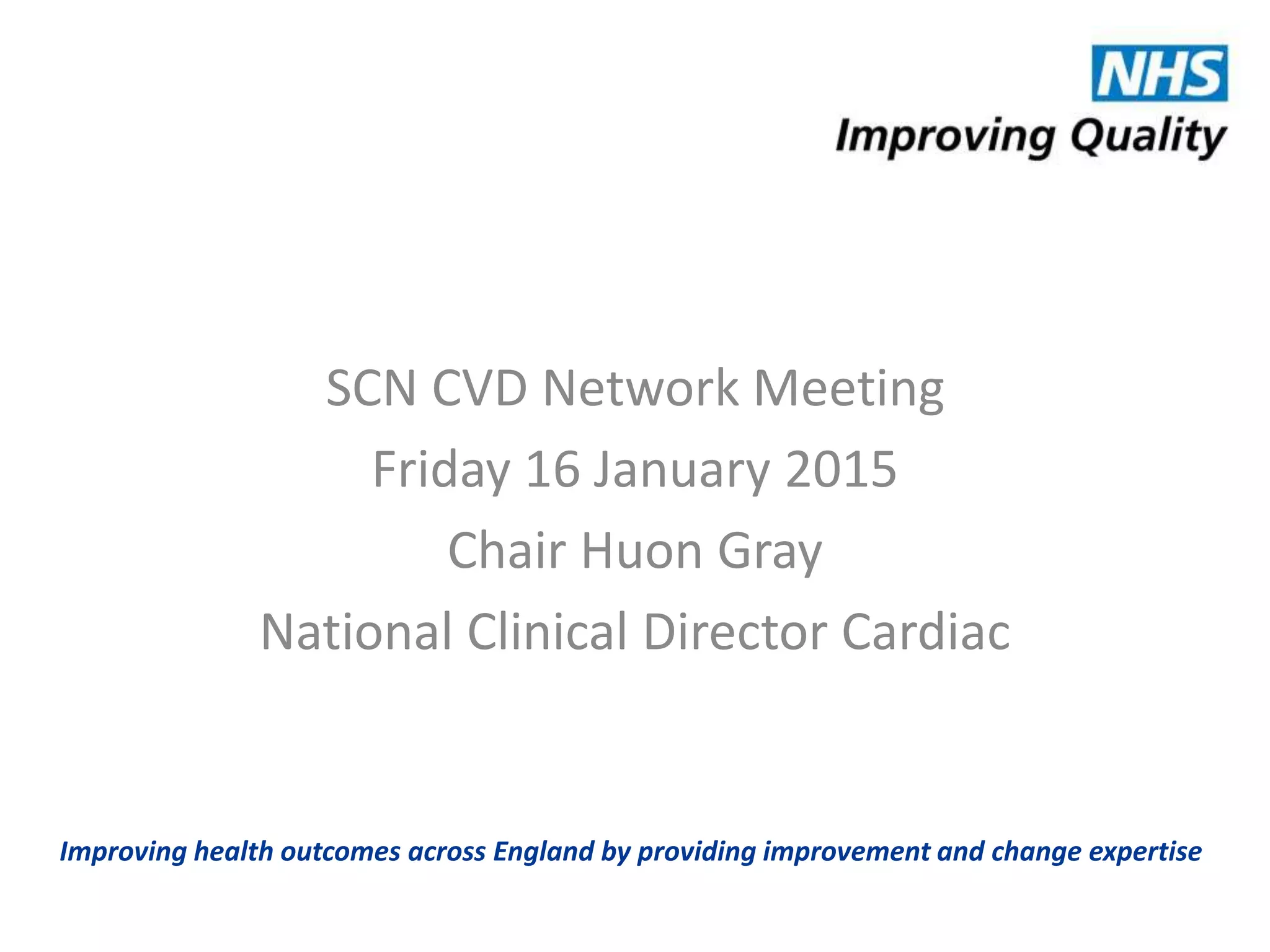 NHS
Improving Quality

SCN CVD Network Meeting

Friday 16 January 2015

Chair Huon Gray

National Clinical Director Cardiac

Improving health outcomes across England by providing improvement and change expertise